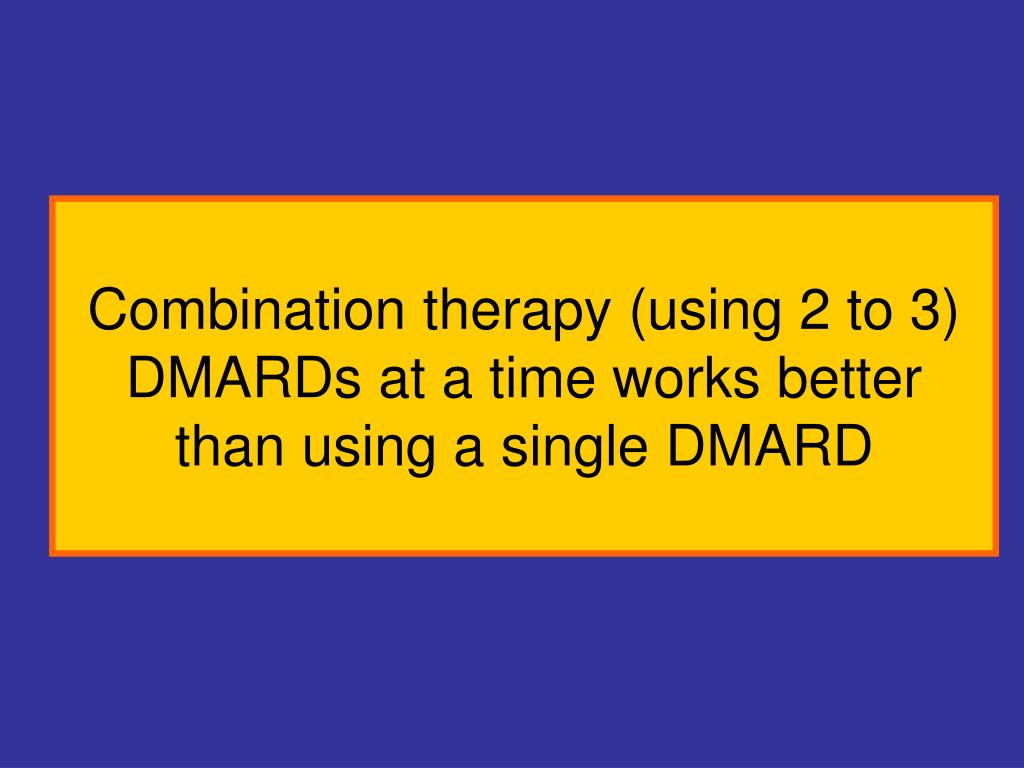 Combination therapy (using 2 to 3) DMARDs at a time works better than using a single DMARD